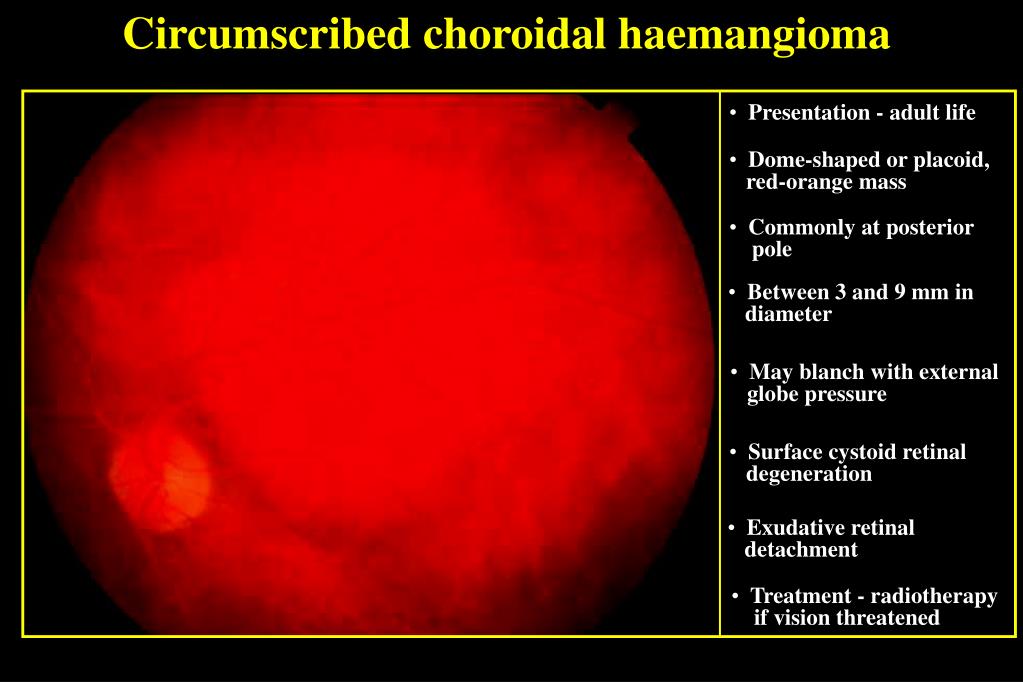 Circumscribed choroidal haemangioma

• Presentation - adult life

• Dome-shaped or placoid, red-orange mass

• Commonly at posterior pole

• Between 3 and 9 mm in diameter

• May blanch with external globe pressure

• Surface cystoid retinal degeneration

• Exudative retinal detachment

• Treatment - radiotherapy if vision threatened